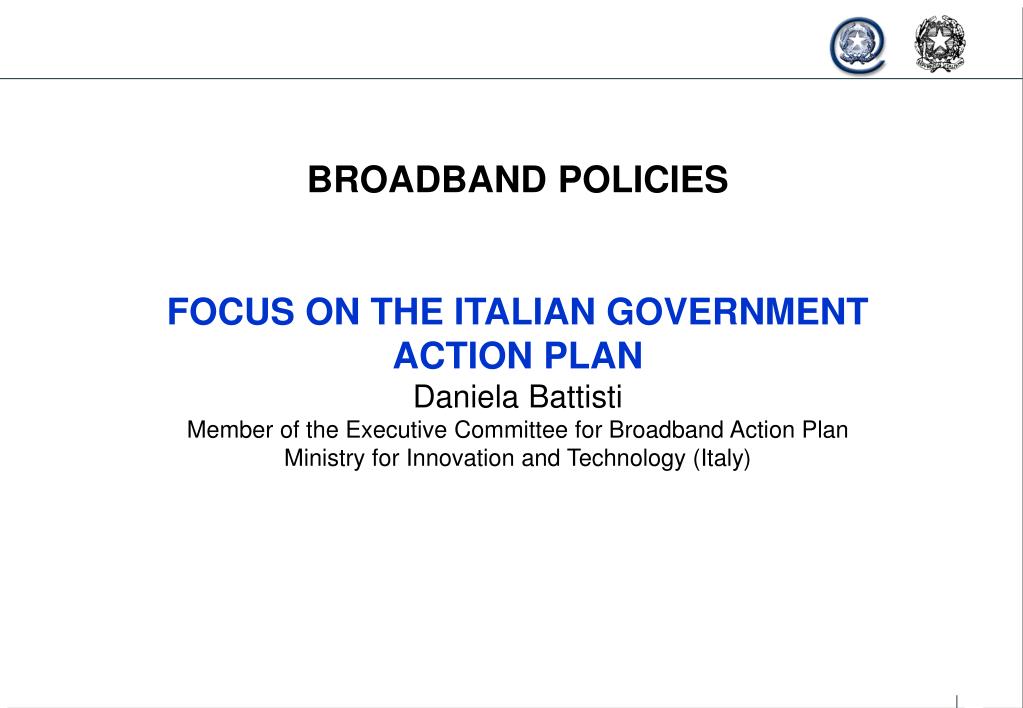 BROADBAND POLICIES

FOCUS ON THE ITALIAN GOVERNMENT ACTION PLAN
Daniela Battisti
Member of the Executive Committee for Broadband Action Plan
Ministry for Innovation and Technology (Italy)